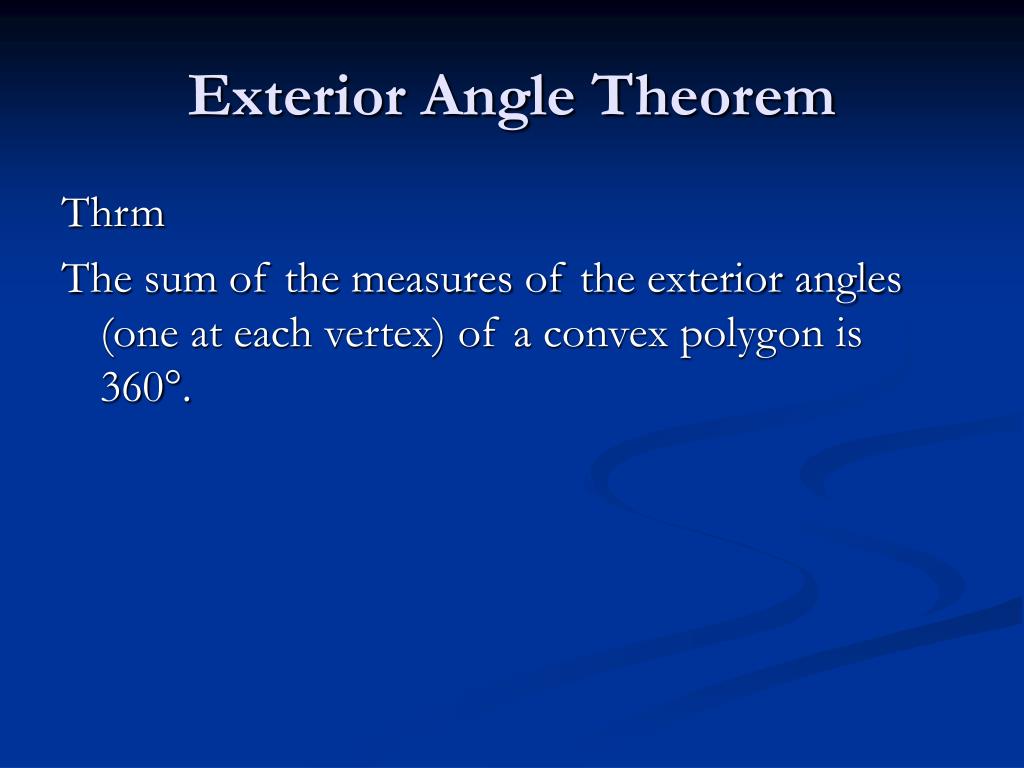 Exterior Angle Theorem

Thrm

The sum of the measures of the exterior angles (one at each vertex) of a convex polygon is 360°.